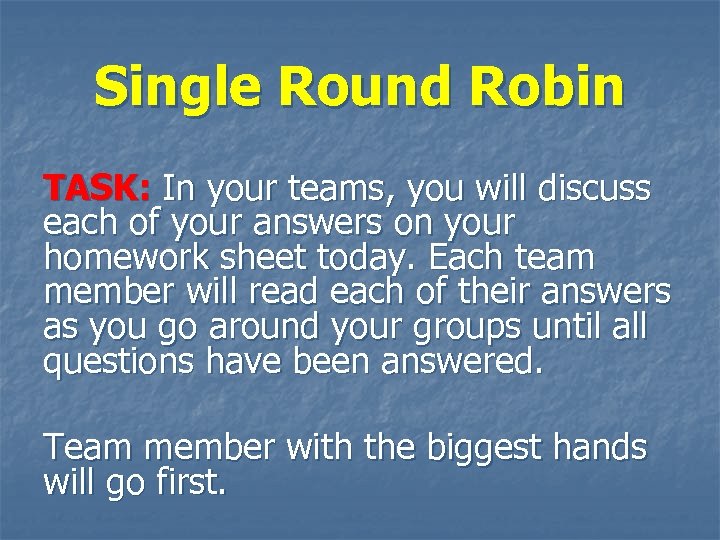 Single Round Robin

TASK: In your teams, you will discuss each of your answers on your homework sheet today. Each team member will read each of their answers as you go around your groups until all questions have been answered.

Team member with the biggest hands will go first.